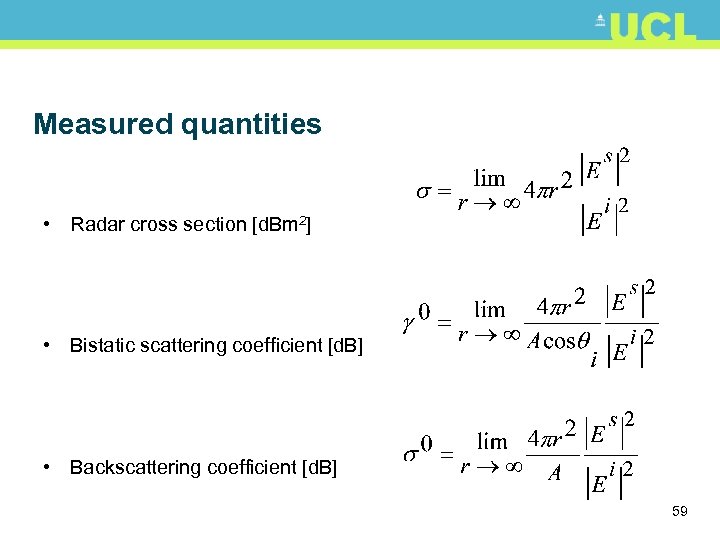 UCL

Measured quantities

• Radar cross section [dBm$^2$]

$\sigma = \lim_{r \to \infty} 4\pi r^2 \frac{|E^s|^2}{|E^i|^2}$

• Bistatic scattering coefficient [dB]

$\gamma^0 = \lim_{r \to \infty} \frac{4\pi r^2}{A\cos\theta_i} \frac{|E^s|^2}{|E^i|^2}$

• Backscattering coefficient [dB]

$\sigma^0 = \lim_{r \to \infty} \frac{4\pi r^2}{A} \frac{|E^s|^2}{|E^i|^2}$

59